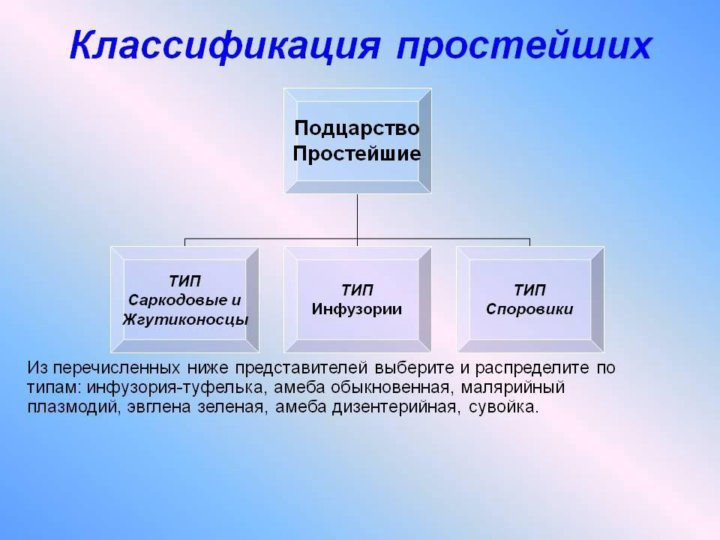 Классификация простейших

Подцарство Простейшие

ТИП Саркодовые и Жгутиконосцы

ТИП Инфузории

ТИП Споровики

Из перечисленных ниже представителей выберите и распределите по типам: инфузория-туфелька, амеба обыкновенная, малярийный плазмодий, эвглена зеленая, амеба дизентерийная, сувойка.